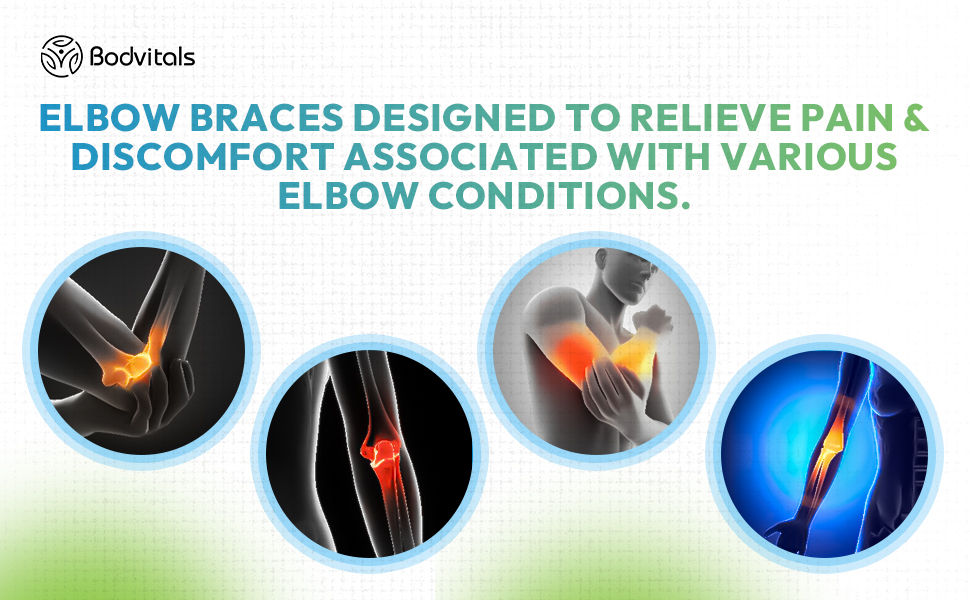 Bodvitals

ELBOW BRACES DESIGNED TO RELIEVE PAIN & DISCOMFORT ASSOCIATED WITH VARIOUS ELBOW CONDITIONS.